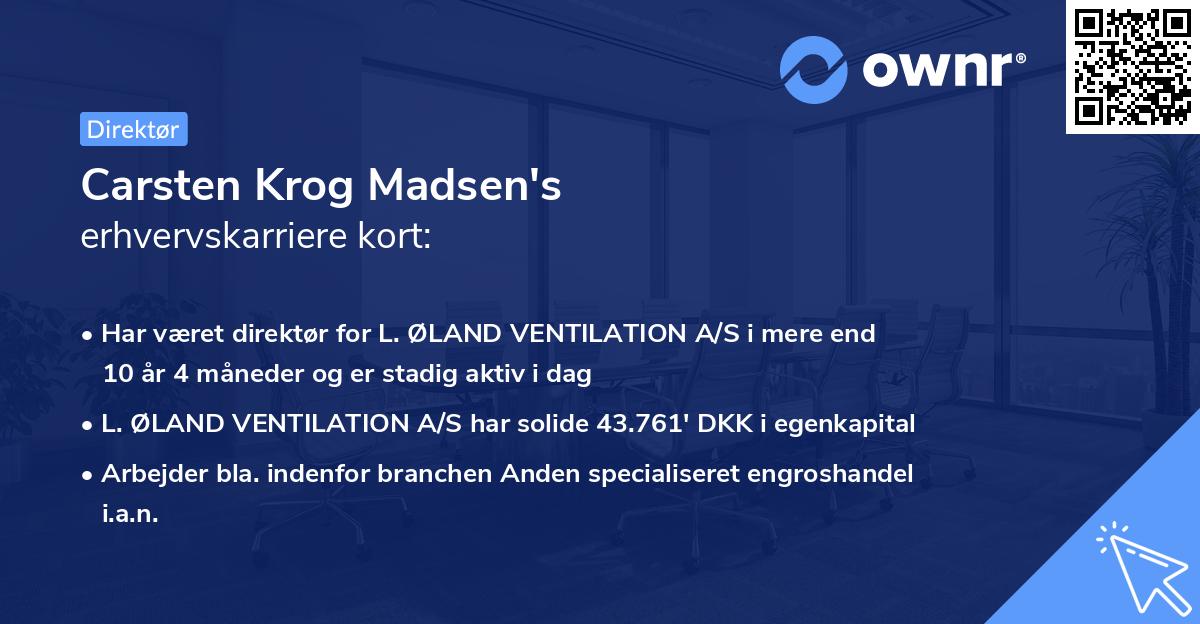 ownr®

Direktør

Carsten Krog Madsen's
erhvervskarriere kort:

• Har været direktør for L. ØLAND VENTILATION A/S i mere end 10 år 4 måneder og er stadig aktiv i dag
• L. ØLAND VENTILATION A/S har solide 43.761' DKK i egenkapital
• Arbejder bla. indenfor branchen Anden specialiseret engroshandel i.a.n.